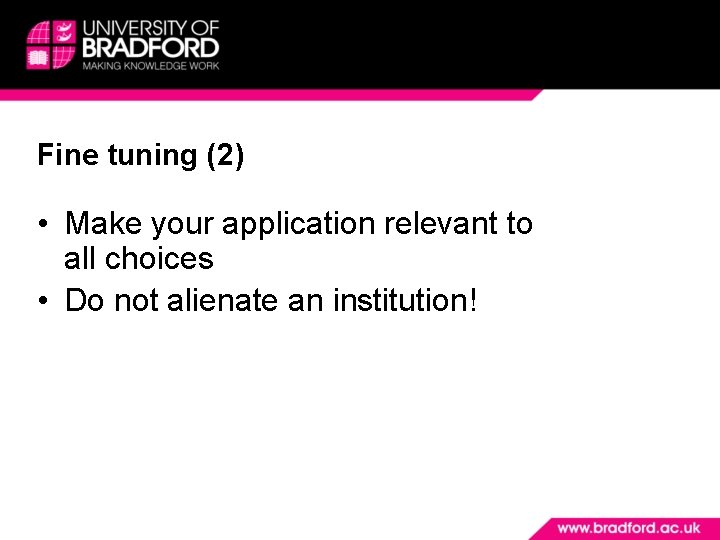 UNIVERSITY OF
BRADFORD
MAKING KNOWLEDGE WORK

Fine tuning (2)

• Make your application relevant to all choices
• Do not alienate an institution!

www.bradford.ac.uk